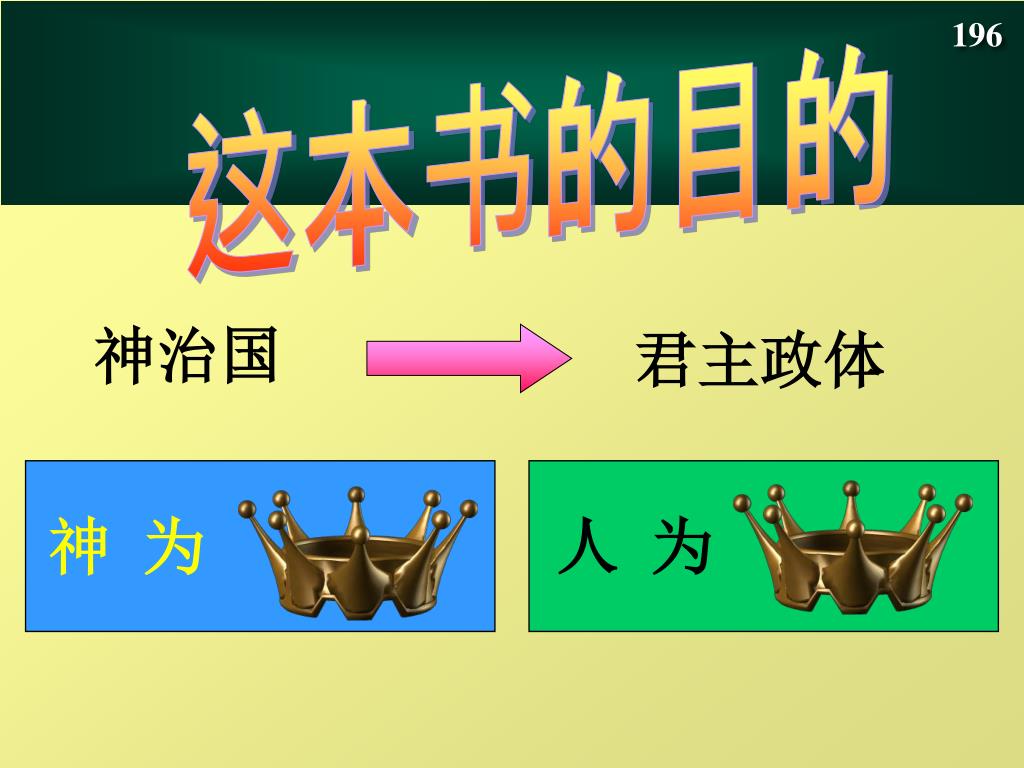 196

这本书的目的

神治国

君主政体

神 为

人 为